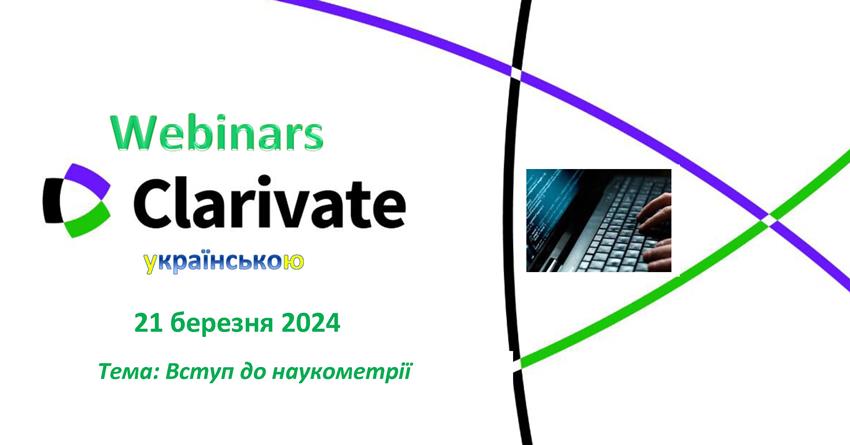 Webinars

Clarivate

українською

21 березня 2024

Тема: Вступ до наукометрії